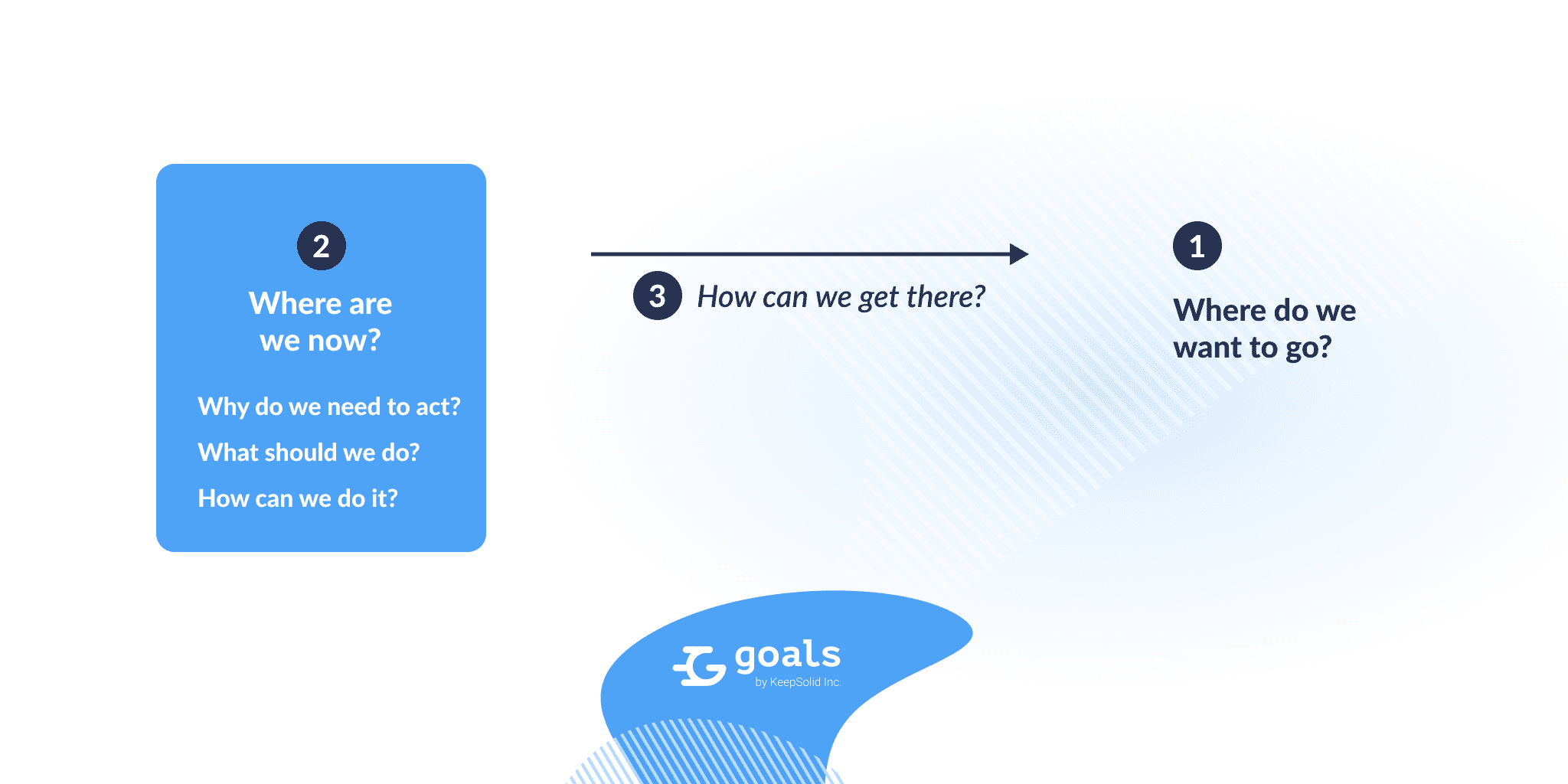 2

Where are we now?

Why do we need to act?

What should we do?

How can we do it?

3 How can we get there?

1

Where do we want to go?

goals

by KeepSolid Inc.